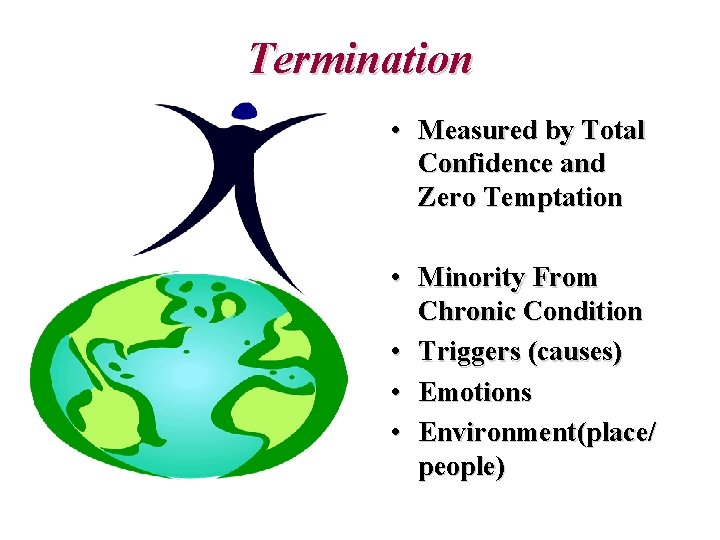 Termination

• Measured by Total Confidence and Zero Temptation

• Minority From Chronic Condition
• Triggers (causes)
• Emotions
• Environment(place/ people)